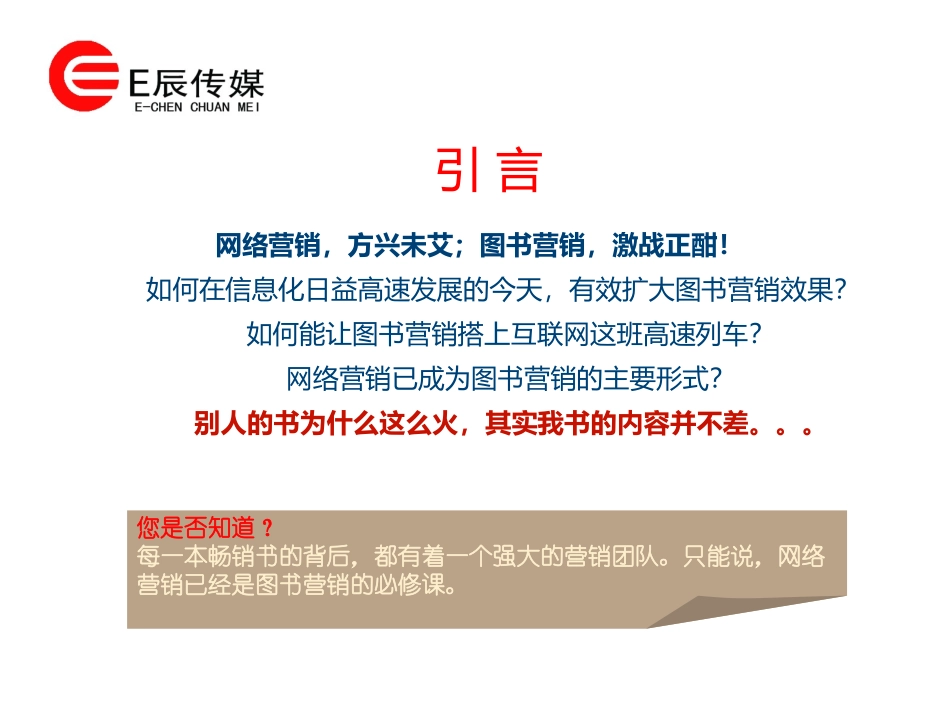 E辰传媒
E-CHEN CHUAN MEI

引言

网络营销，方兴未艾；图书营销，激战正酣！

如何在信息化日益高速发展的今天，有效扩大图书营销效果？

如何能让图书营销搭上互联网这班高速列车？

网络营销已成为图书营销的主要形式？

别人的书为什么这么火，其实我书的内容并不差。。。

您是否知道？
每一本畅销书的背后，都有着一个强大的营销团队。只能说，网络营销已经是图书营销的必修课。